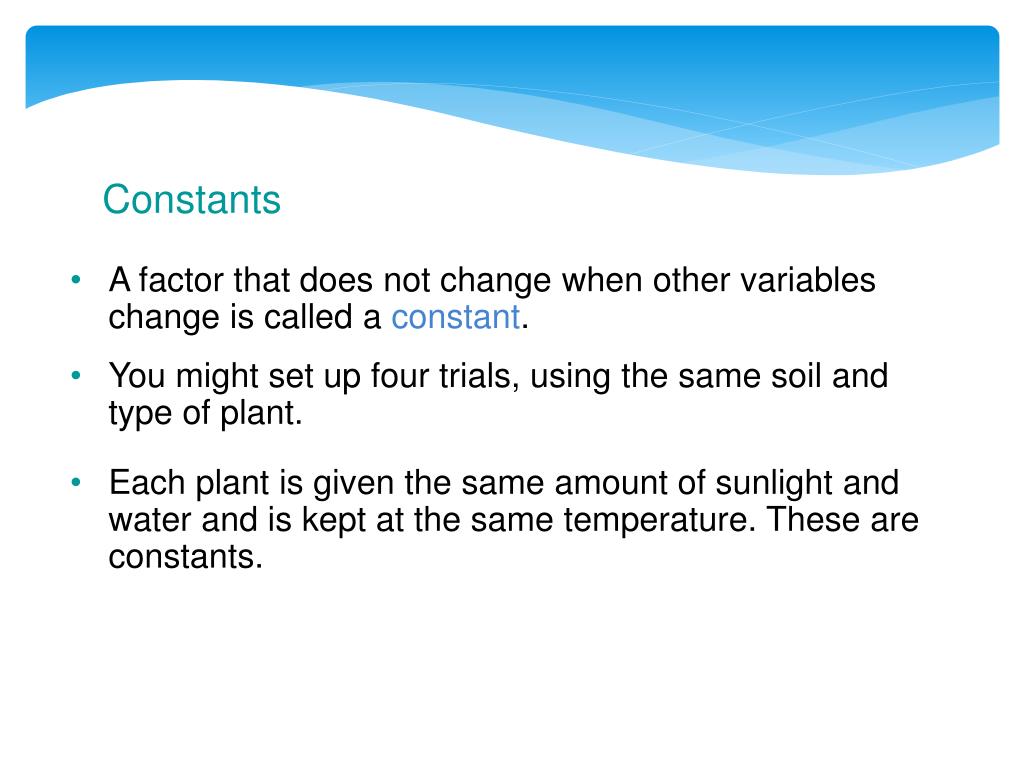 Constants

• A factor that does not change when other variables change is called a constant.

• You might set up four trials, using the same soil and type of plant.

• Each plant is given the same amount of sunlight and water and is kept at the same temperature. These are constants.